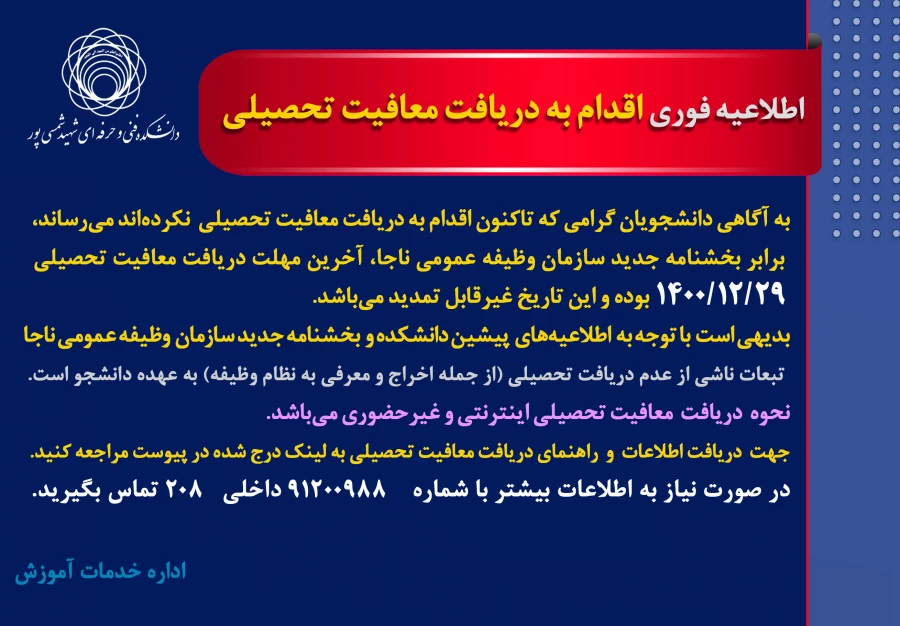 دانشکده فنی و حرفه ای شهید شمسی پور

اطلاعیه فوری اقدام به دریافت معافیت تحصیلی

به آگاهی دانشجویان گرامی که تاکنون اقدام به دریافت معافیت تحصیلی نکرده‌اند می‌رساند، برابر بخشنامه جدید سازمان وظیفه عمومی ناجا، آخرین مهلت دریافت معافیت تحصیلی ۱۴۰۰/۱۲/۲۹ بوده و این تاریخ غیرقابل تمدید می‌باشد.

بدیهی است با توجه به اطلاعیه‌های پیشین دانشکده و بخشنامه جدید سازمان وظیفه عمومی ناجا تبعات ناشی از عدم دریافت تحصیلی (از جمله اخراج و معرفی به نظام وظیفه) به عهده دانشجو است.

نحوه دریافت معافیت تحصیلی اینترنتی و غیرحضوری می‌باشد.

جهت دریافت اطلاعات و راهنمای دریافت معافیت تحصیلی به لینک درج شده در پیوست مراجعه کنید.

در صورت نیاز به اطلاعات بیشتر با شماره ۹۱۲۰۰۹۸۸ داخلی ۲۰۸ تماس بگیرید.

اداره خدمات آموزش